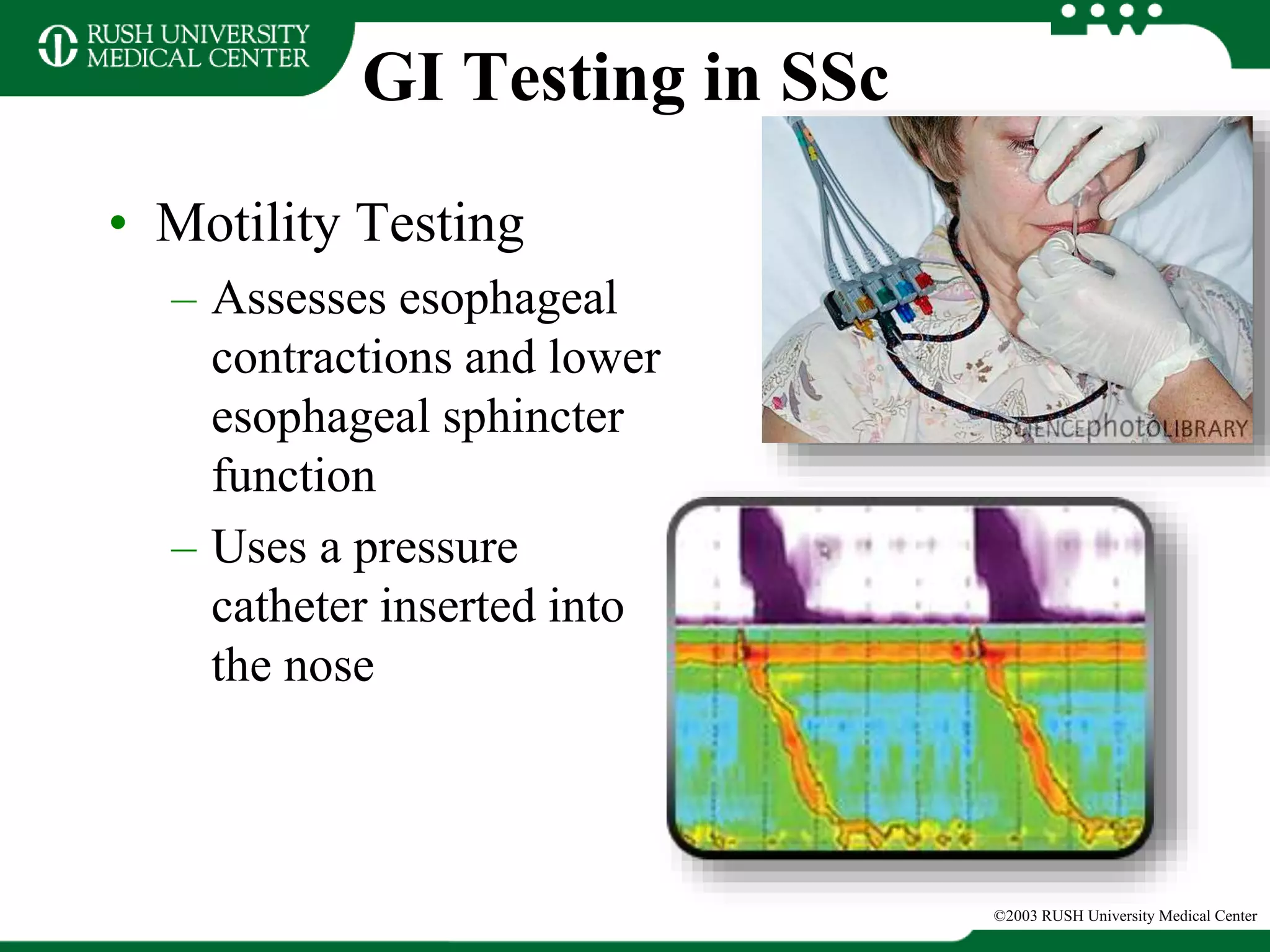 RUSH UNIVERSITY MEDICAL CENTER

GI Testing in SSc

• Motility Testing
– Assesses esophageal contractions and lower esophageal sphincter function
– Uses a pressure catheter inserted into the nose

SCIENCEphotoLIBRARY

©2003 RUSH University Medical Center